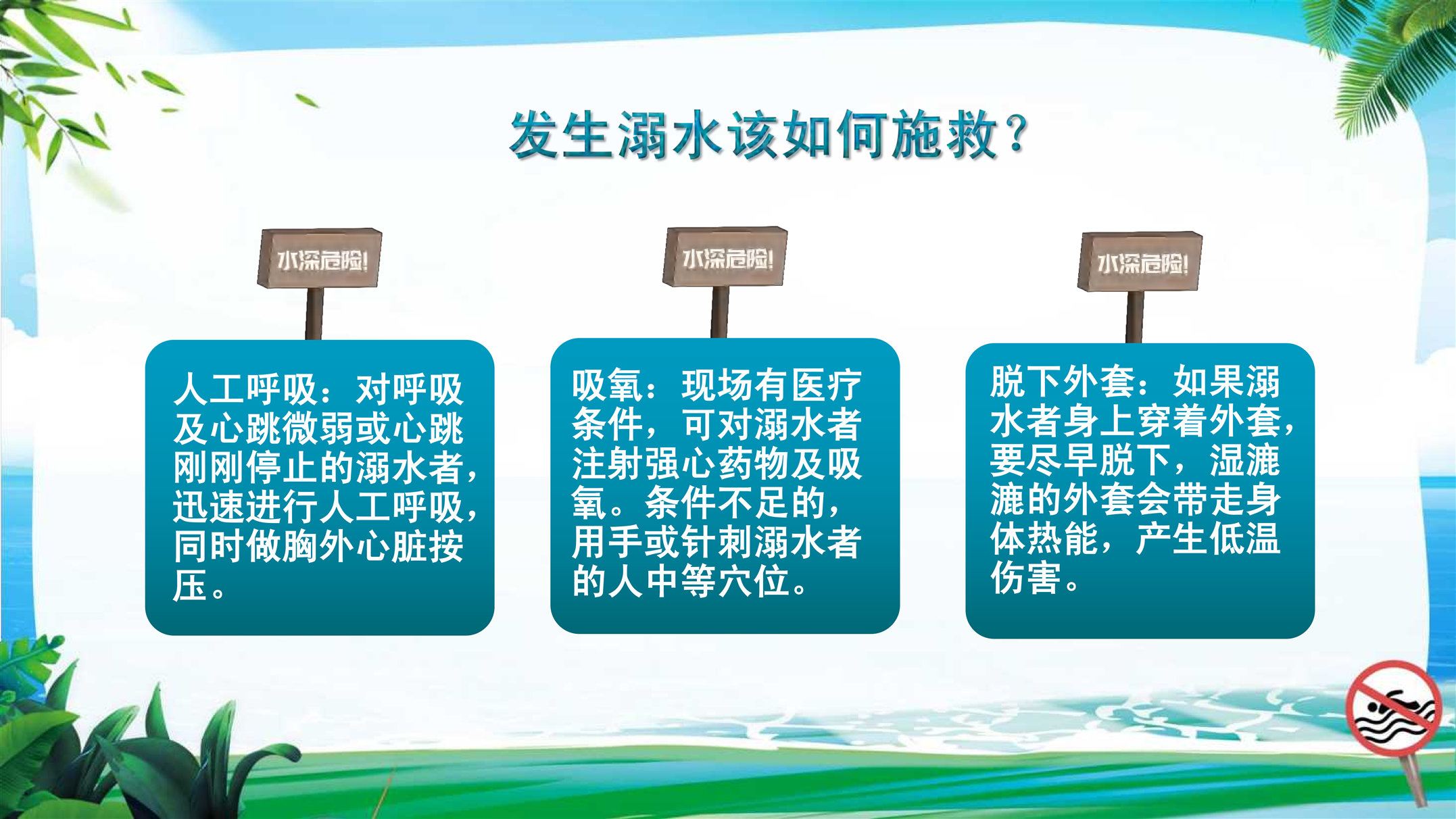 发生溺水该如何施救？

水深危险!

人工呼吸：对呼吸及心跳微弱或心跳刚刚停止的溺水者，迅速进行人工呼吸，同时做胸外心脏按压。

水深危险!

吸氧：现场有医疗条件，可对溺水者注射强心药物及吸氧。条件不足的，用手或针刺溺水者的人中等穴位。

水深危险!

脱下外套：如果溺水者身上穿着外套，要尽早脱下，湿漉漉的外套会带走身体热能，产生低温伤害。